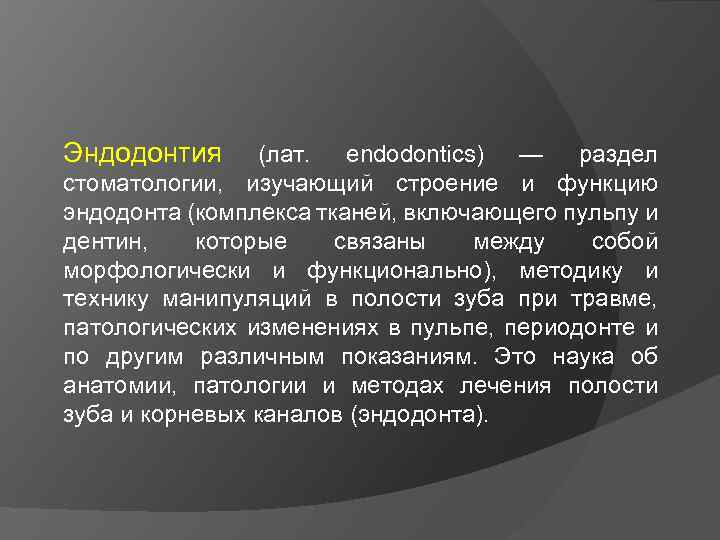 Эндодонтия (лат. endodontics) — раздел стоматологии, изучающий строение и функцию эндодонта (комплекса тканей, включающего пульпу и дентин, которые связаны между собой морфологически и функционально), методику и технику манипуляций в полости зуба при травме, патологических изменениях в пульпе, периодонте и по другим различным показаниям. Это наука об анатомии, патологии и методах лечения полости зуба и корневых каналов (эндодонта).